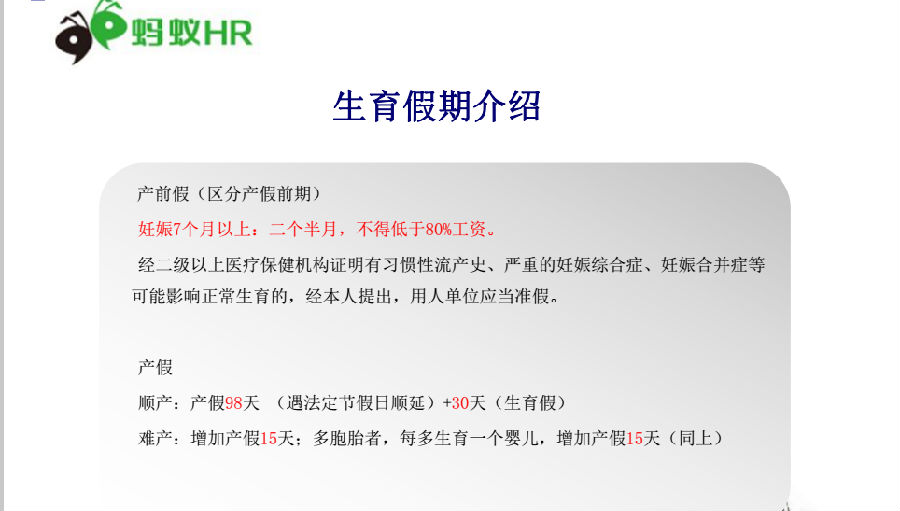 蚂蚁HR

生育假期介绍

产前假（区分产假前期）

妊娠7个月以上：二个半月，不得低于80%工资。

经二级以上医疗保健机构证明有习惯性流产史、严重的妊娠综合症、妊娠合并症等可能影响正常生育的，经本人提出，用人单位应当准假。

产假

顺产：产假98天 （遇法定节假日顺延）+30天（生育假）

难产：增加产假15天；多胞胎者，每多生育一个婴儿，增加产假15天（同上）